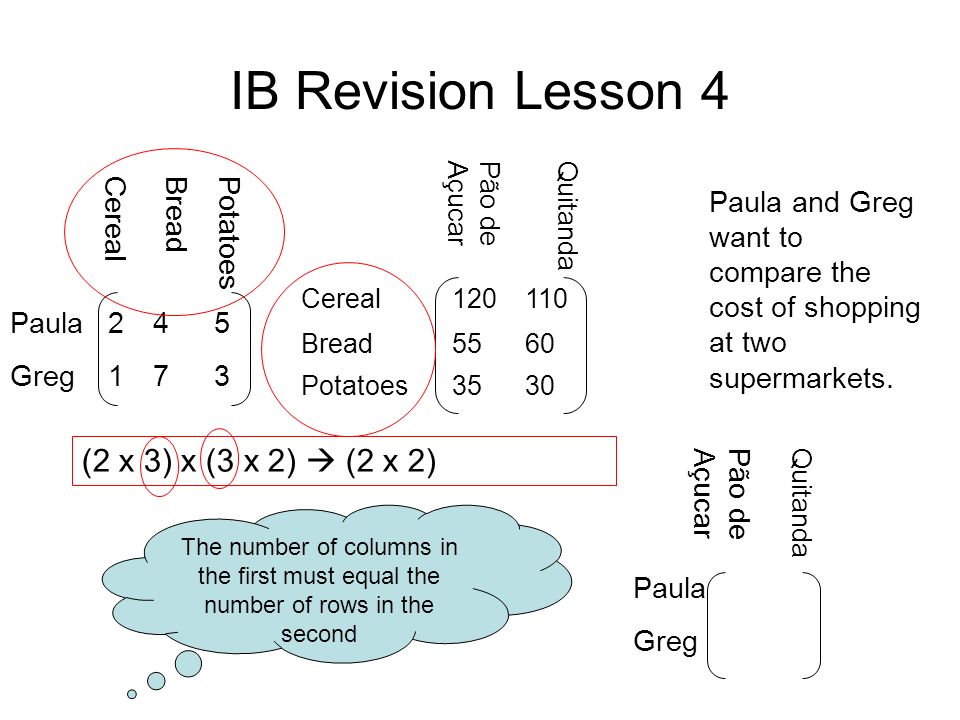 IB Revision Lesson 4

|  | Cereal | Bread | Potatoes |
|---|---|---|---|
| Paula | 2 | 4 | 5 |
| Greg | 1 | 7 | 3 |

|  | Pão de Açucar | Quitanda |
|---|---|---|
| Cereal | 120 | 110 |
| Bread | 55 | 60 |
| Potatoes | 35 | 30 |

Paula and Greg want to compare the cost of shopping at two supermarkets.

(2 x 3) x (3 x 2) → (2 x 2)

The number of columns in the first must equal the number of rows in the second

|  | Pão de Açucar | Quitanda |
|---|---|---|
| Paula |  |  |
| Greg |  |  |